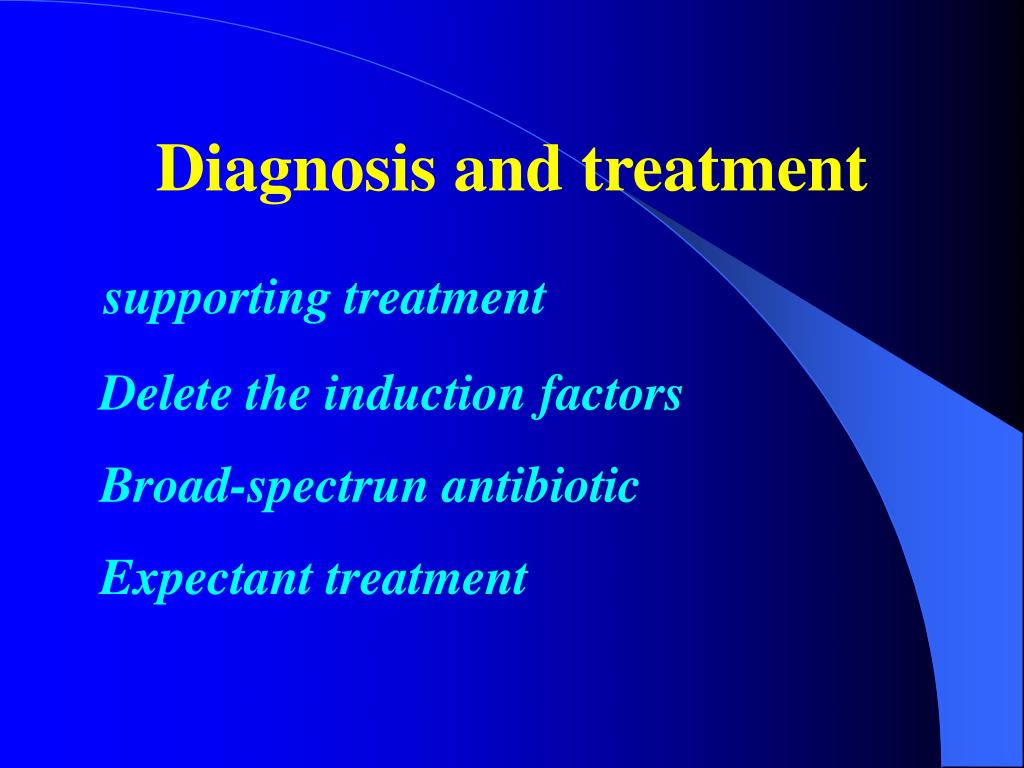 Diagnosis and treatment

supporting treatment

Delete the induction factors

Broad-spectrun antibiotic

Expectant treatment